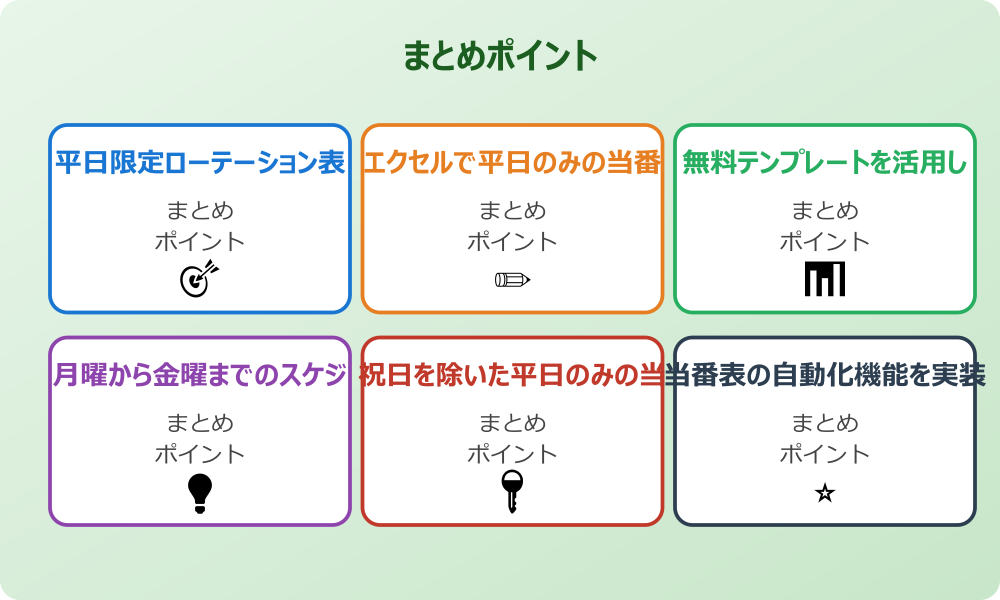 まとめポイント

平日限定ローテーション表

まとめ
ポイント

エクセルで平日のみの当番

まとめ
ポイント

無料テンプレートを活用し

まとめ
ポイント

月曜から金曜までのスケジ

まとめ
ポイント

祝日を除いた平日のみの当

まとめ
ポイント

当番表の自動化機能を実装

まとめ
ポイント

☆